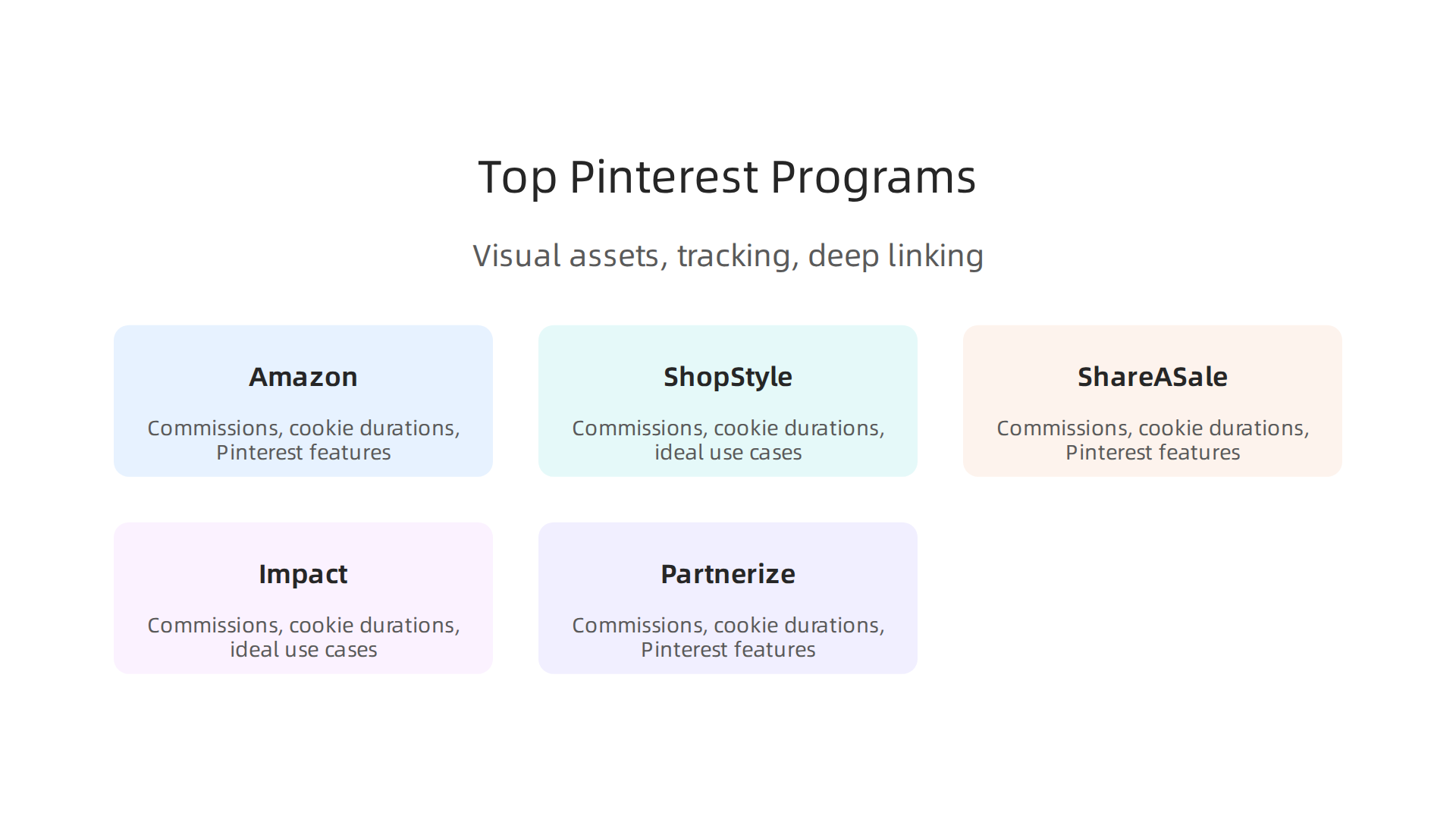 Top Pinterest Programs

Visual assets, tracking, deep linking

Amazon

Commissions, cookie durations, Pinterest features

ShopStyle

Commissions, cookie durations, ideal use cases

ShareASale

Commissions, cookie durations, Pinterest features

Impact

Commissions, cookie durations, ideal use cases

Partnerize

Commissions, cookie durations, Pinterest features